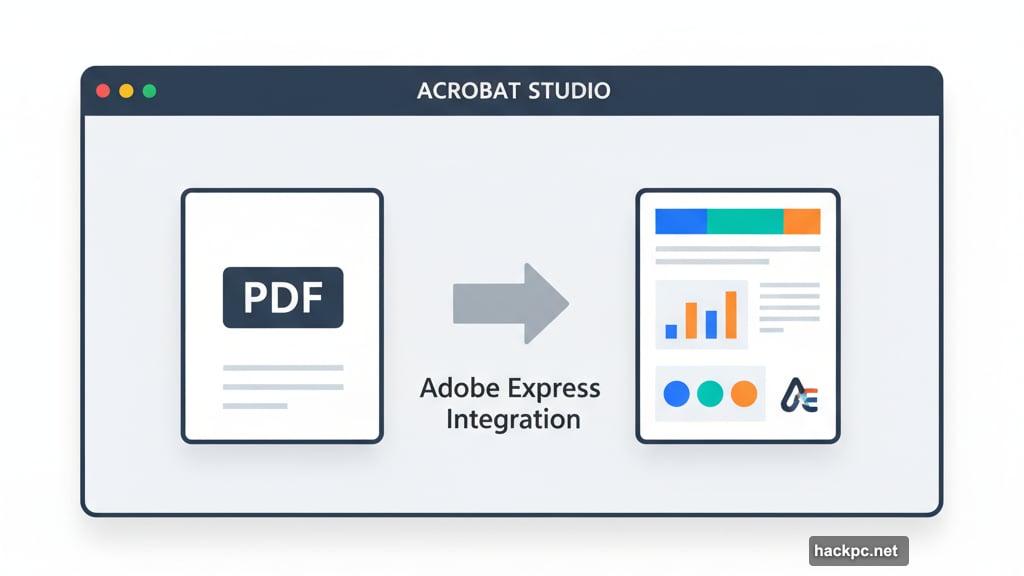 ACROBAT STUDIO

PDF

Adobe Express Integration

AE

hackpc.net